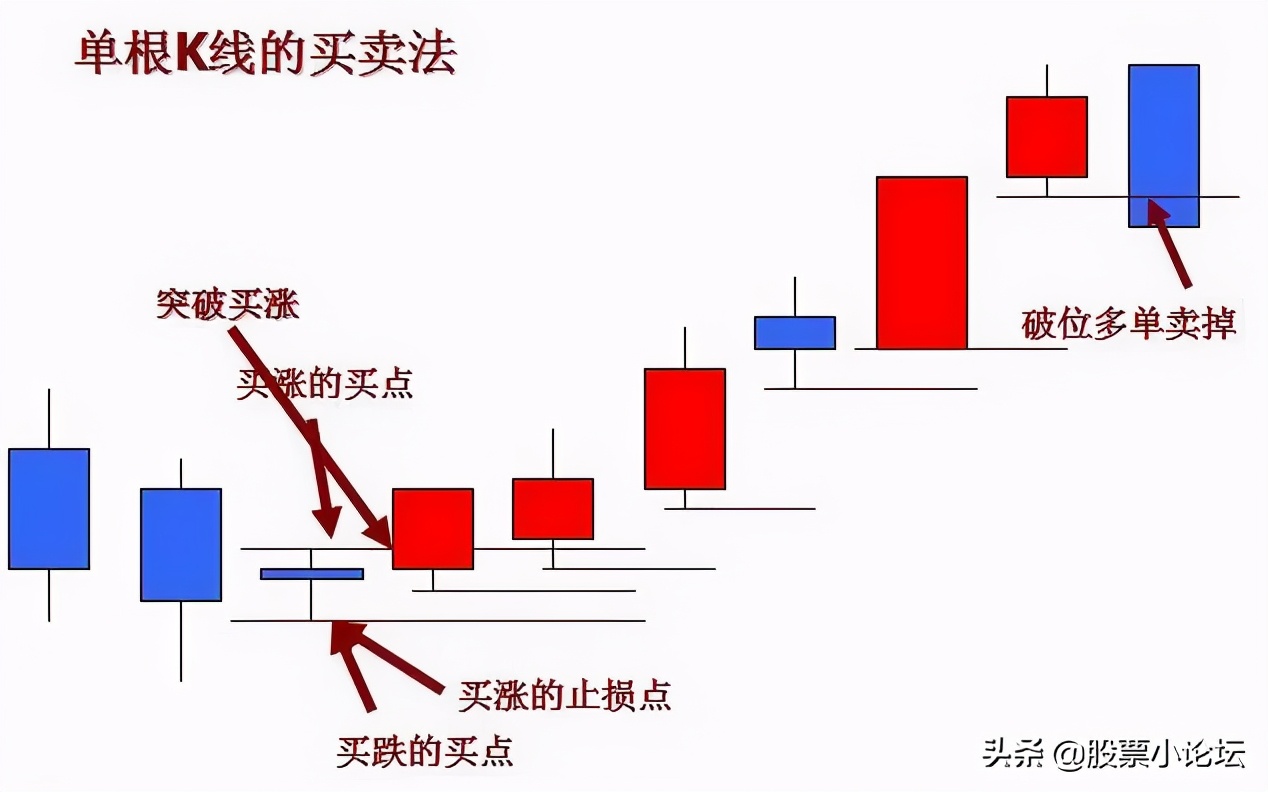 单根K线的买卖法

突破买涨

买涨的买点

破位多单卖掉

买涨的止损点

买跌的买点

头条 @股票小论坛